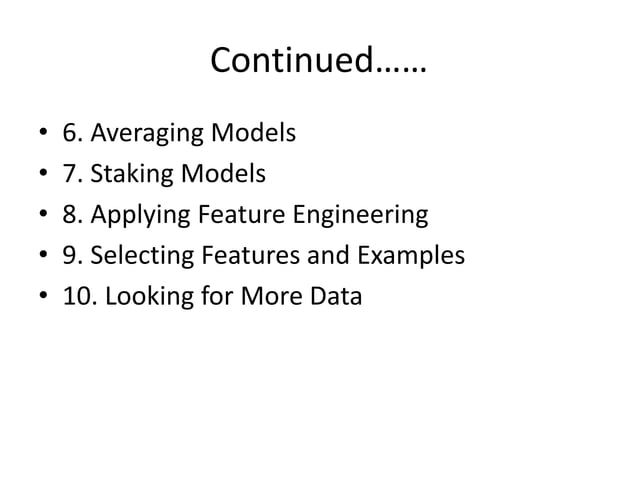 Continued……

• 6. Averaging Models
• 7. Staking Models
• 8. Applying Feature Engineering
• 9. Selecting Features and Examples
• 10. Looking for More Data